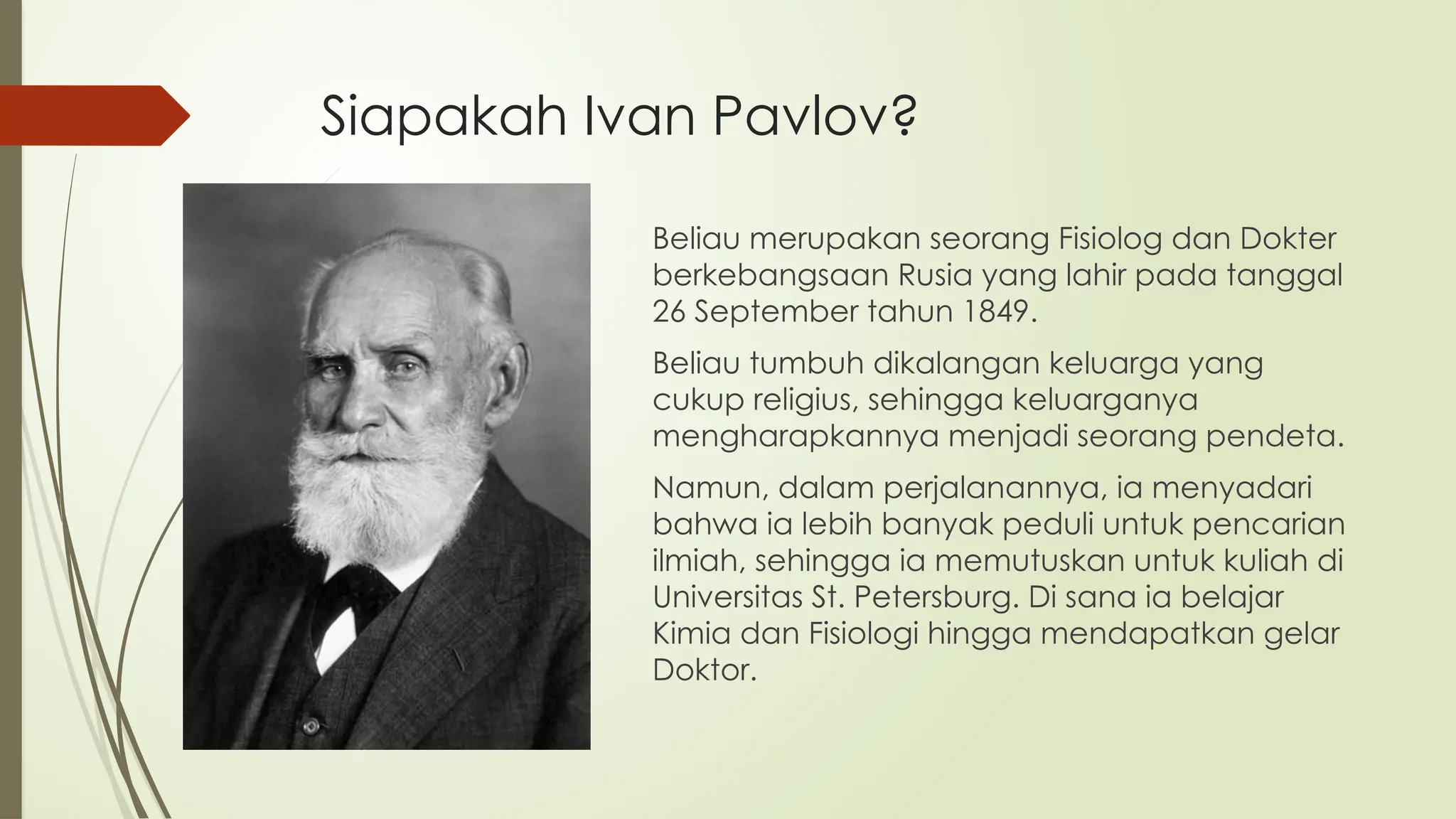 Siapakah Ivan Pavlov?

Beliau merupakan seorang Fisiolog dan Dokter berkebangsaan Rusia yang lahir pada tanggal 26 September tahun 1849.

Beliau tumbuh dikalangan keluarga yang cukup religius, sehingga keluarganya mengharapkannya menjadi seorang pendeta.

Namun, dalam perjalanannya, ia menyadari bahwa ia lebih banyak peduli untuk pencarian ilmiah, sehingga ia memutuskan untuk kuliah di Universitas St. Petersburg. Di sana ia belajar Kimia dan Fisiologi hingga mendapatkan gelar Doktor.